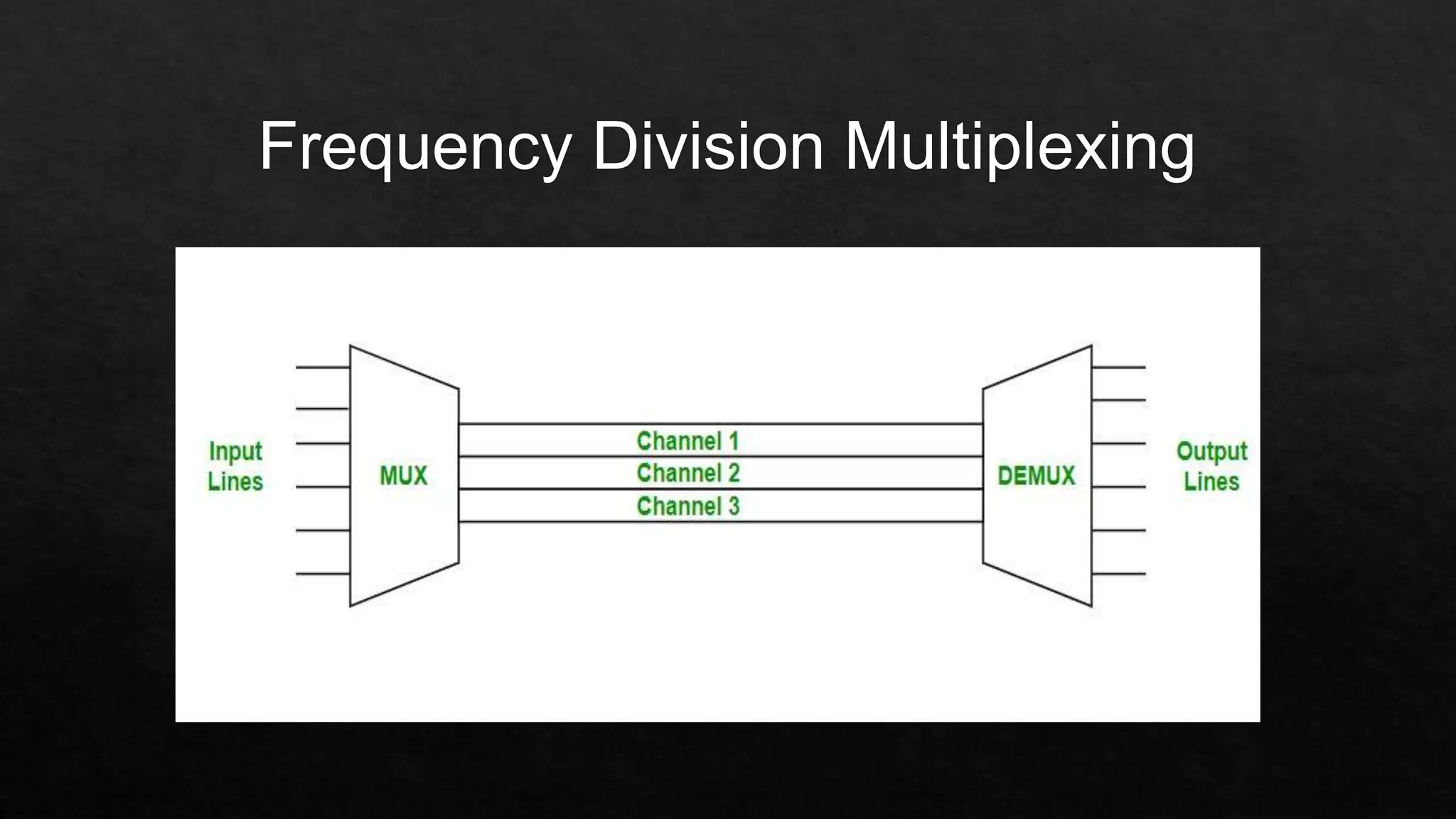 Frequency Division Multiplexing

Input Lines

MUX

Channel 1
Channel 2
Channel 3

DEMUX

Output Lines